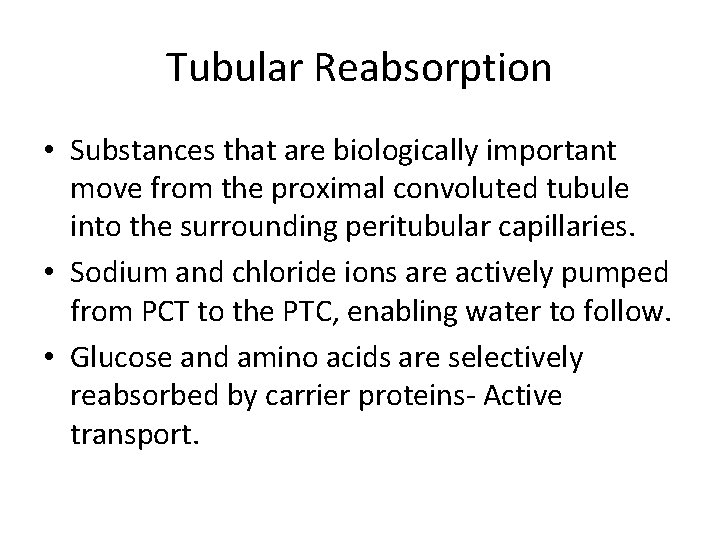 Tubular Reabsorption

• Substances that are biologically important move from the proximal convoluted tubule into the surrounding peritubular capillaries.

• Sodium and chloride ions are actively pumped from PCT to the PTC, enabling water to follow.

• Glucose and amino acids are selectively reabsorbed by carrier proteins- Active transport.